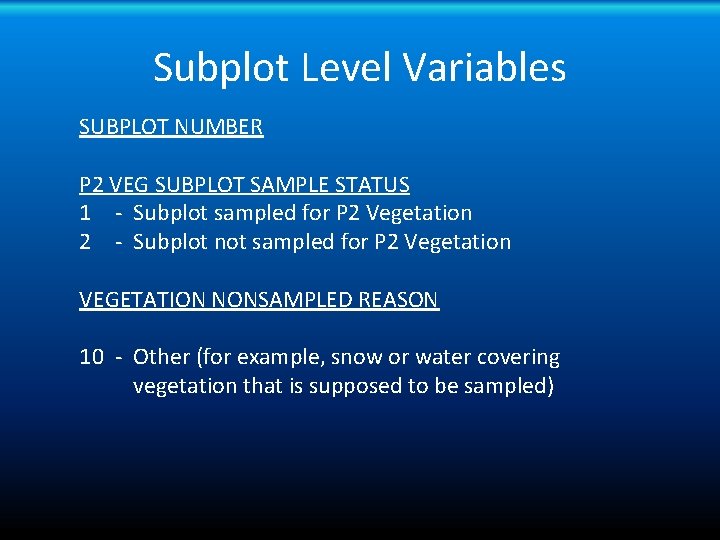 Subplot Level Variables

SUBPLOT NUMBER

P2 VEG SUBPLOT SAMPLE STATUS
1 - Subplot sampled for P2 Vegetation
2 - Subplot not sampled for P2 Vegetation

VEGETATION NONSAMPLED REASON

10 - Other (for example, snow or water covering vegetation that is supposed to be sampled)